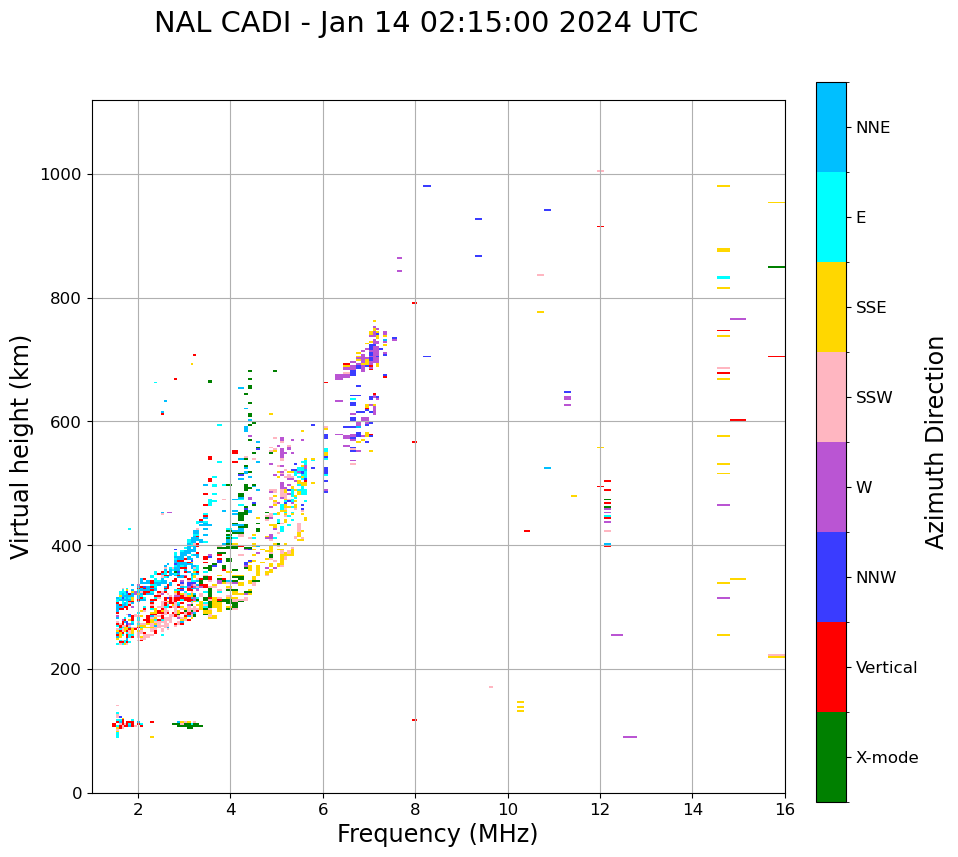 NAL CADI - Jan 14 02:15:00 2024 UTC

Virtual height (km)

1000
800
600
400
200
0

2
4
6
8
10
12
14
16

Frequency (MHz)

NNE
E
SSE
SSW
W
NNW
Vertical
X-mode

Azimuth Direction